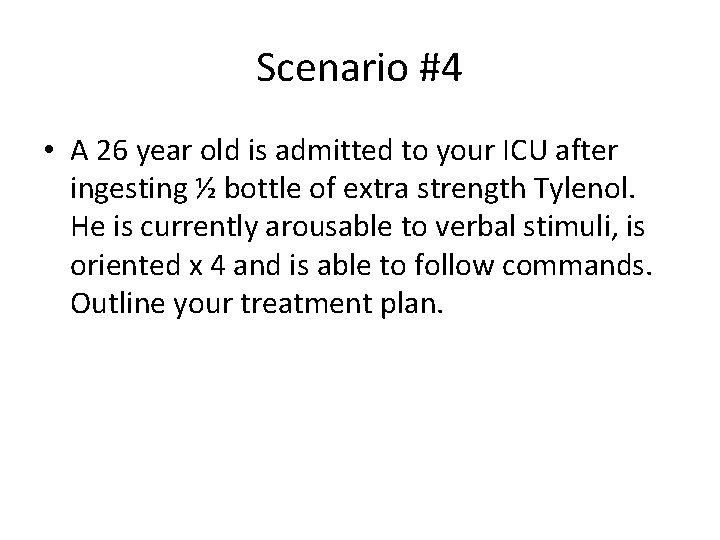 Scenario #4

• A 26 year old is admitted to your ICU after ingesting ½ bottle of extra strength Tylenol. He is currently arousable to verbal stimuli, is oriented x 4 and is able to follow commands. Outline your treatment plan.